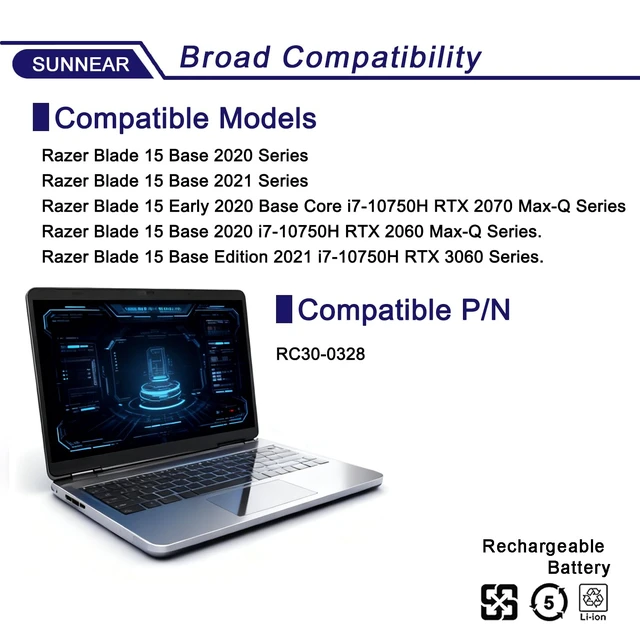 SUNNEAR

Broad Compatibility

Compatible Models

Razer Blade 15 Base 2020 Series
Razer Blade 15 Base 2021 Series
Razer Blade 15 Early 2020 Base Core i7-10750H RTX 2070 Max-Q Series
Razer Blade 15 Base 2020 i7-10750H RTX 2060 Max-Q Series.
Razer Blade 15 Base Edition 2021 i7-10750H RTX 3060 Series.

Compatible P/N

RC30-0328

Rechargeable
Battery

5

Li-ion